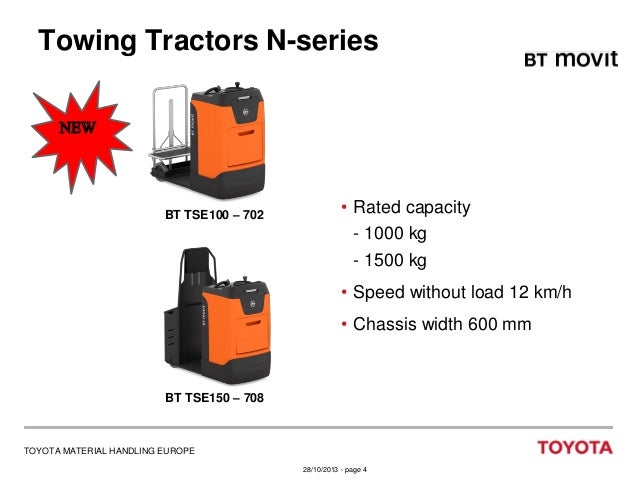 Towing Tractors N-series

BT movit

NEW

BT TSE100 – 702

BT TSE150 – 708

• Rated capacity
- 1000 kg
- 1500 kg

• Speed without load 12 km/h

• Chassis width 600 mm

TOYOTA MATERIAL HANDLING EUROPE

TOYOTA

28/10/2013 - page 4